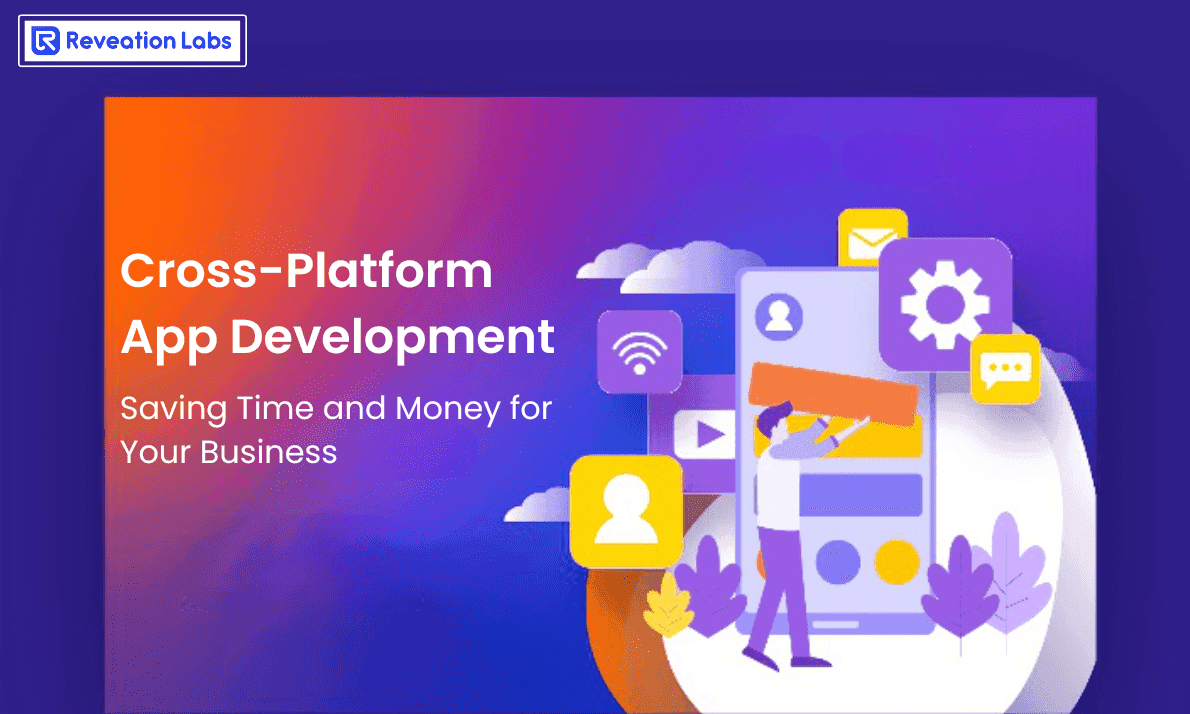 Reveation Labs

Cross-Platform App Development

Saving Time and Money for Your Business